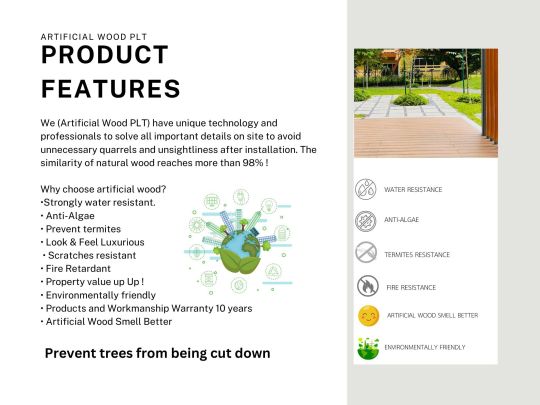 ARTIFICIAL WOOD PLT
PRODUCT FEATURES

We (Artificial Wood PLT) have unique technology and professionals to solve all important details on site to avoid unnecessary quarrels and unsightliness after installation. The similarity of natural wood reaches more than 98% !

Why choose artificial wood?
•Strongly water resistant.
• Anti-Algae
• Prevent termites
• Look & Feel Luxurious
• Scratches resistant
• Fire Retardant
• Property value up Up !
• Environmentally friendly
• Products and Workmanship Warranty 10 years
• Artificial Wood Smell Better

Prevent trees from being cut down

WATER RESISTANCE
ANTI-ALGAE
TERMITES RESISTANCE
FIRE RESISTANCE
ARTIFICIAL WOOD SMELL BETTER
ENVIRONMENTALLY FRIENDLY